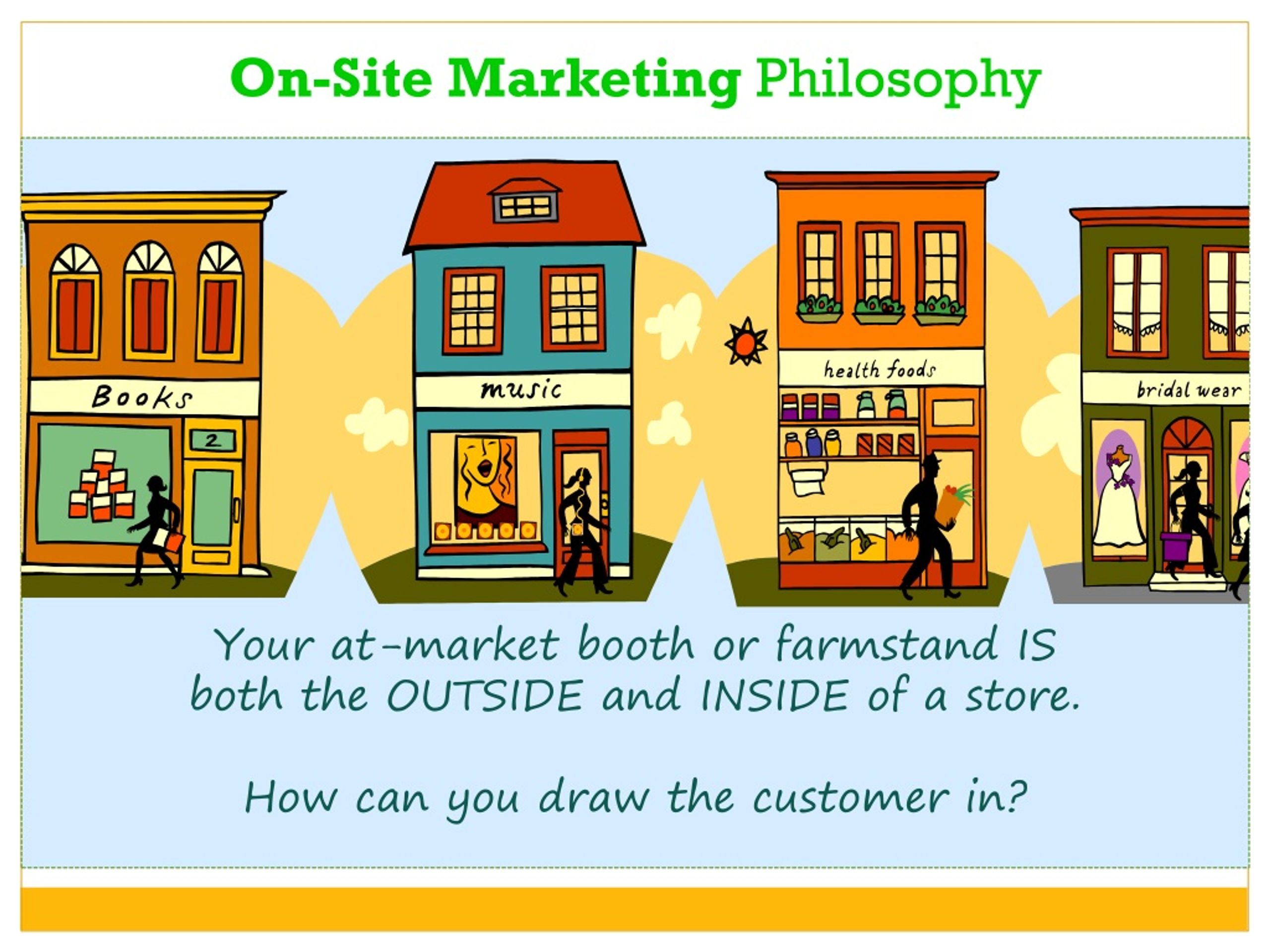 On-Site Marketing Philosophy

Books

2

music

health foods

bridal wear

Your at-market booth or farmstand IS both the OUTSIDE and INSIDE of a store.

How can you draw the customer in?